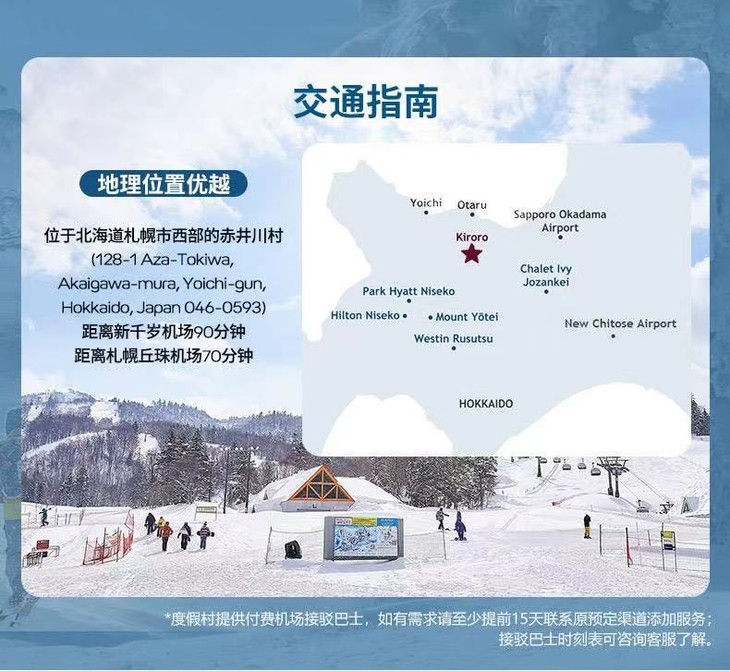 交通指南

地理位置优越

位于北海道札幌市西部的赤井川村
(128-1 Aza-Tokiwa, Akaigawa-mura, Yoichi-gun, Hokkaido, Japan 046-0593)
距离新千岁机场90分钟
距离札幌丘珠机场70分钟

Yoichi
Otaru
Sapporo Okadama Airport
Kiroro
Chalet Ivy Jozankei
Park Hyatt Niseko
Hilton Niseko
Mount Yōtei
Westin Rusutsu
New Chitose Airport
HOKKAIDO

*度假村提供付费机场接驳巴士，如有需求请至少提前15天联系原预定渠道添加服务；接驳巴士时刻表可咨询客服了解。